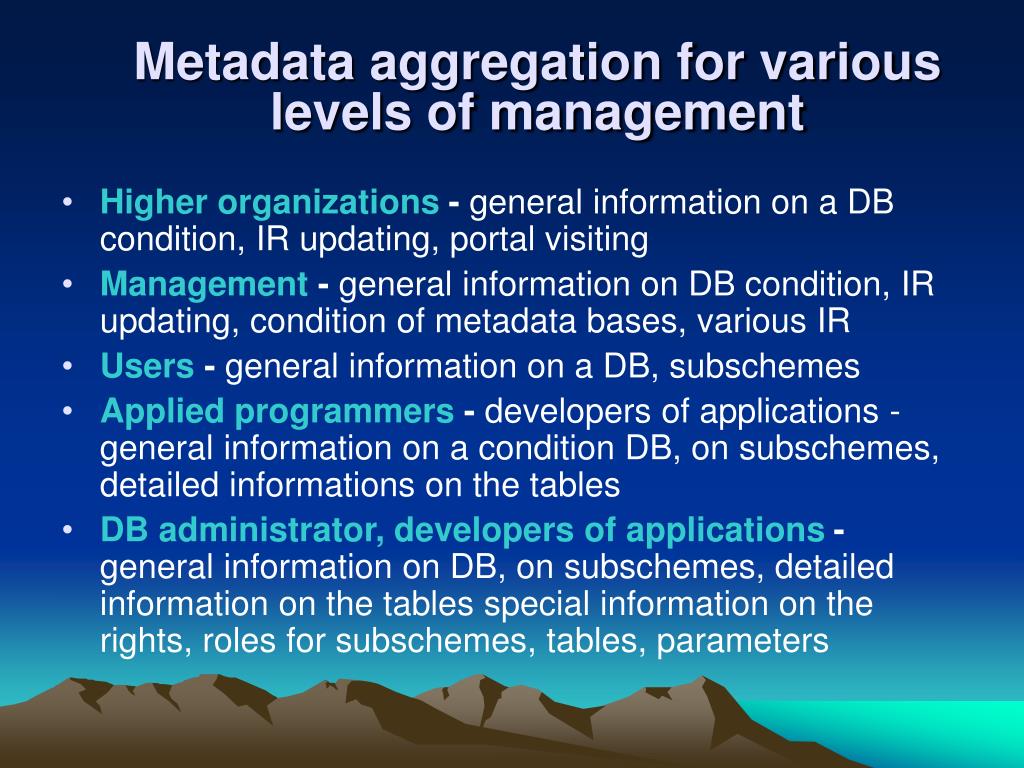 Metadata aggregation for various levels of management

• Higher organizations - general information on a DB condition, IR updating, portal visiting
• Management - general information on DB condition, IR updating, condition of metadata bases, various IR
• Users - general information on a DB, subschemes
• Applied programmers - developers of applications - general information on a condition DB, on subschemes, detailed informations on the tables
• DB administrator, developers of applications - general information on DB, on subschemes, detailed information on the tables special information on the rights, roles for subschemes, tables, parameters